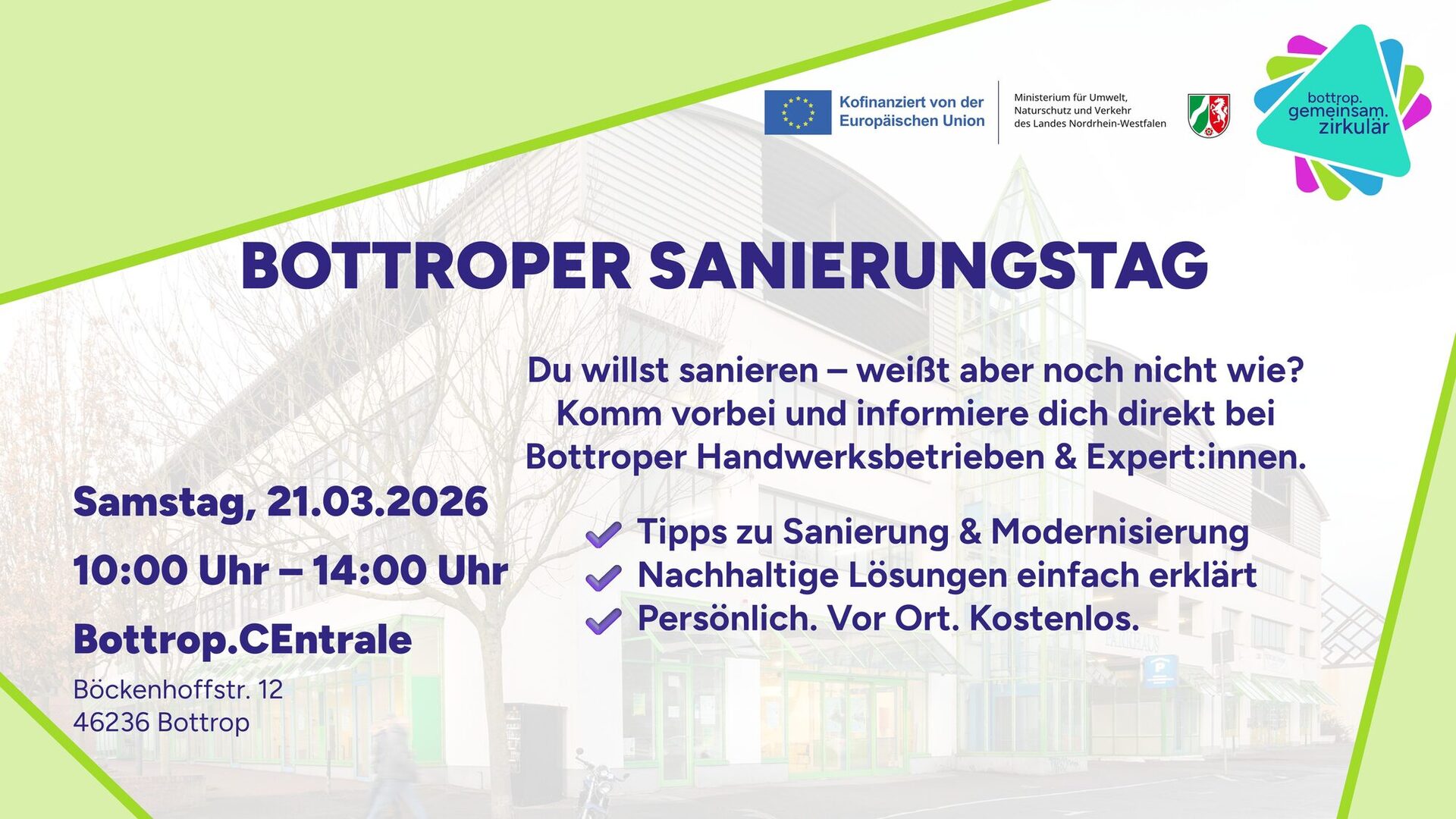 Kofinanziert von der Europäischen Union

Ministerium für Umwelt, Naturschutz und Verkehr des Landes Nordrhein-Westfalen

bottrop. gemeinsam. zirkulär

BOTTROPER SANIERUNGSTAG

Du willst sanieren – weißt aber noch nicht wie? Komm vorbei und informiere dich direkt bei Bottroper Handwerksbetrieben & Expert:innen.

Samstag, 21.03.2026

10:00 Uhr – 14:00 Uhr

Bottrop.CEntrale

Böckenhoffstr. 12
46236 Bottrop

Tipps zu Sanierung & Modernisierung
Nachhaltige Lösungen einfach erklärt
Persönlich. Vor Ort. Kostenlos.